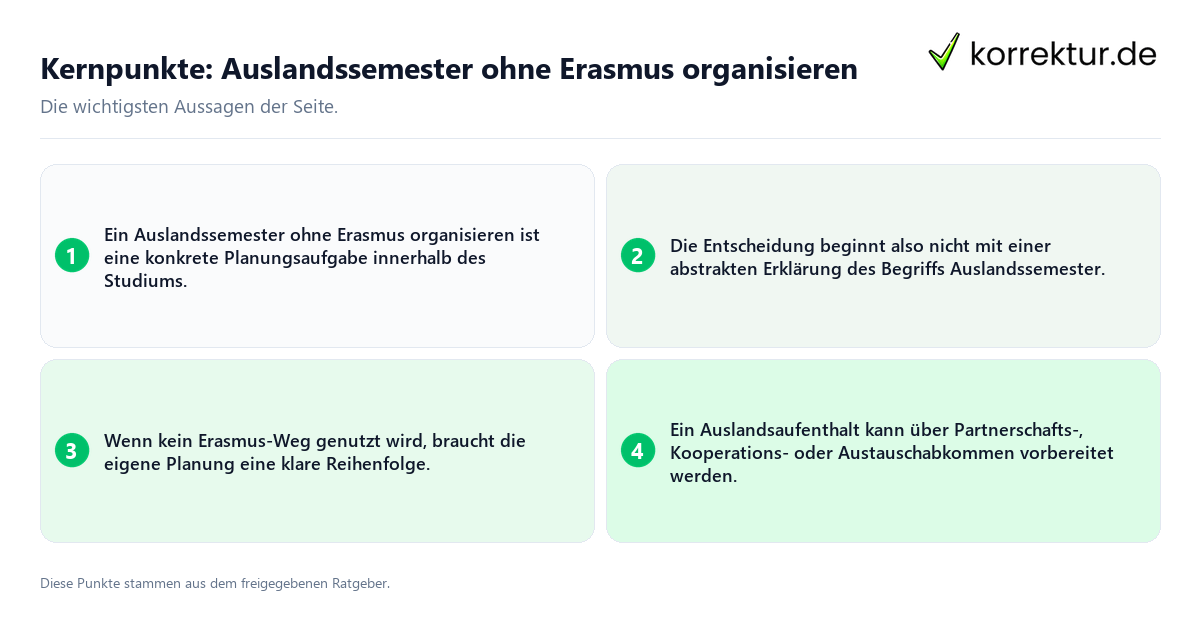 Kernpunkte: Auslandssemester ohne Erasmus organisieren

korrektur.de

Die wichtigsten Aussagen der Seite.

1 Ein Auslandssemester ohne Erasmus organisieren ist eine konkrete Planungsaufgabe innerhalb des Studiums.

2 Die Entscheidung beginnt also nicht mit einer abstrakten Erklärung des Begriffs Auslandssemester.

3 Wenn kein Erasmus-Weg genutzt wird, braucht die eigene Planung eine klare Reihenfolge.

4 Ein Auslandsaufenthalt kann über Partnerschafts-, Kooperations- oder Austauschabkommen vorbereitet werden.

Diese Punkte stammen aus dem freigegebenen Ratgeber.